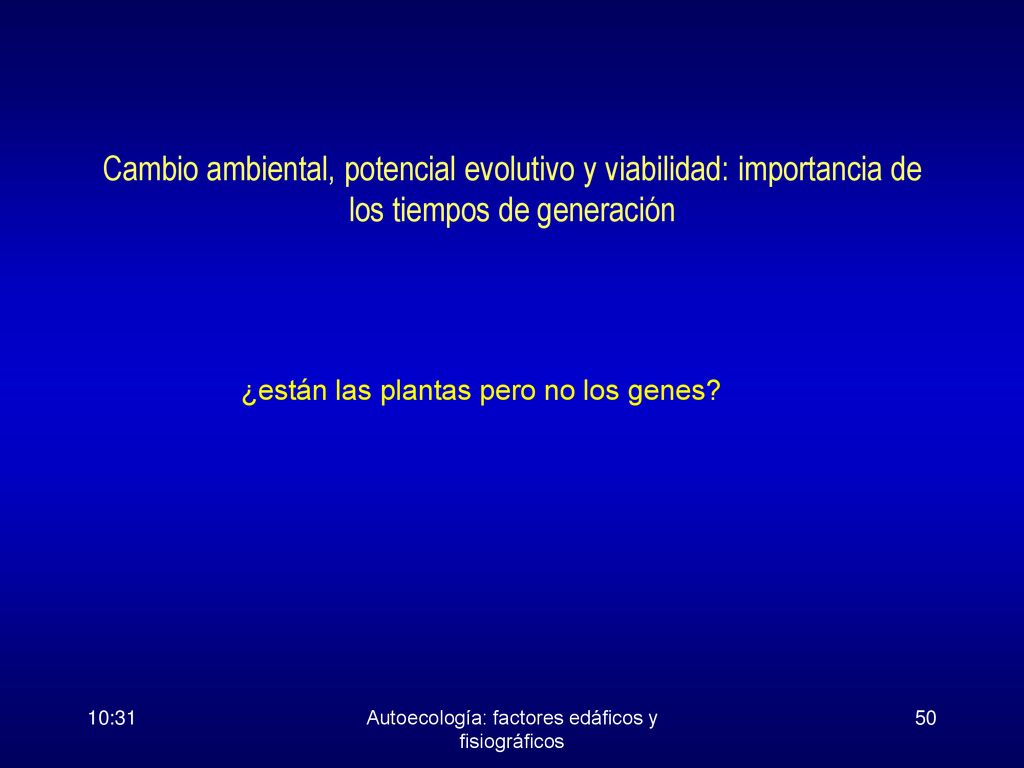 Cambio ambiental, potencial evolutivo y viabilidad: importancia de los tiempos de generación

¿están las plantas pero no los genes?

10:31

Autoecología: factores edáficos y fisiográficos

50